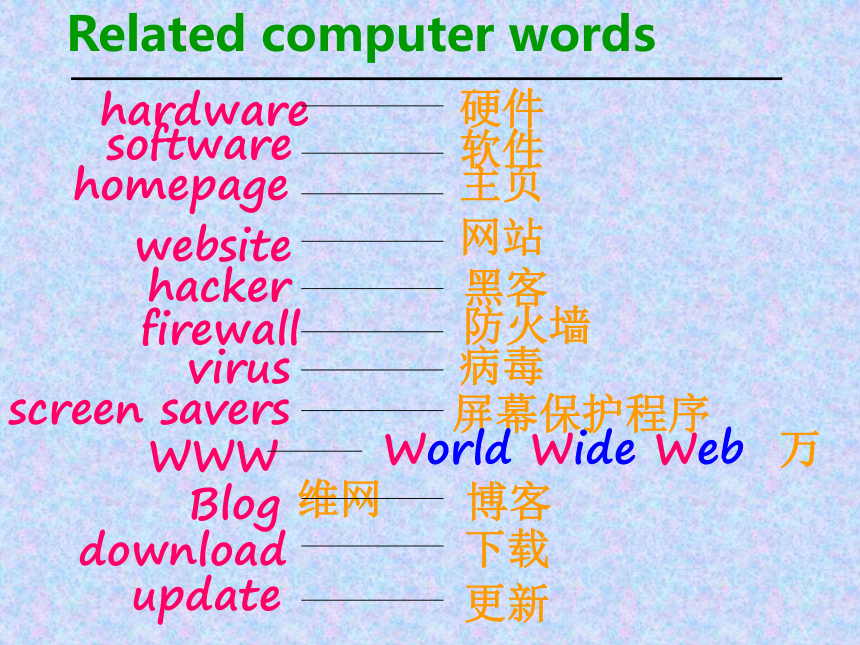 Related computer words

hardware 硬件
software 软件
homepage 主页
website 网站
hacker 黑客
firewall 防火墙
virus 病毒
screen savers 屏幕保护程序
WWW World Wide Web 万维网
Blog 博客
download 下载
update 更新